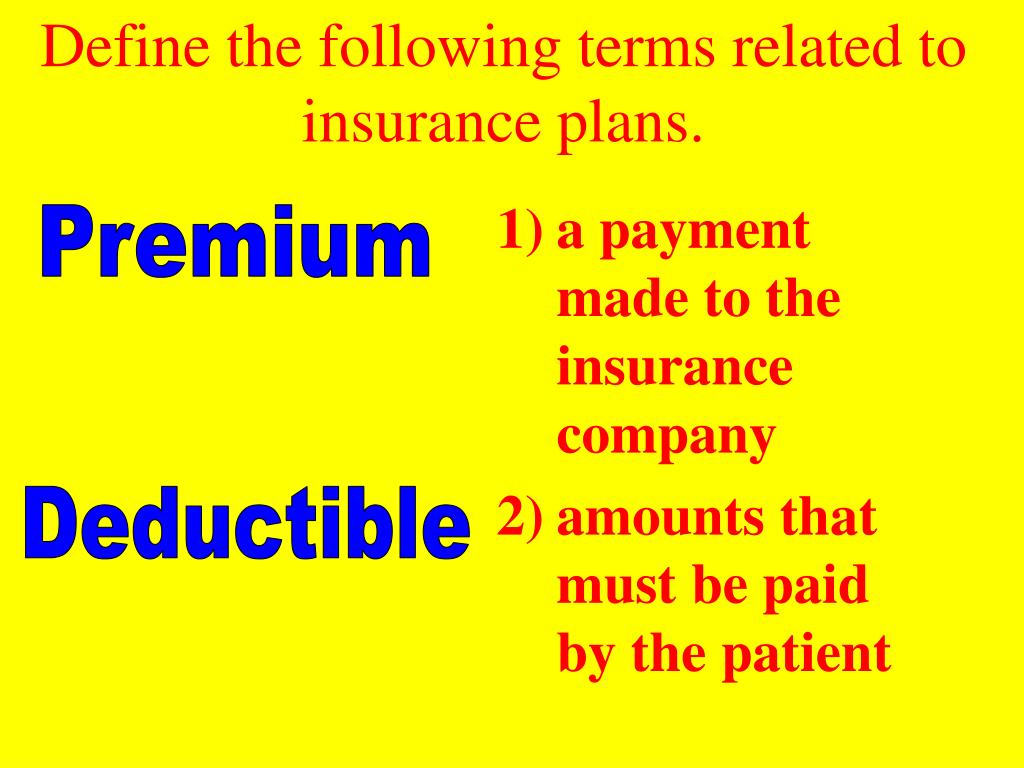 Define the following terms related to insurance plans.

Premium

1) a payment made to the insurance company

Deductible

2) amounts that must be paid by the patient